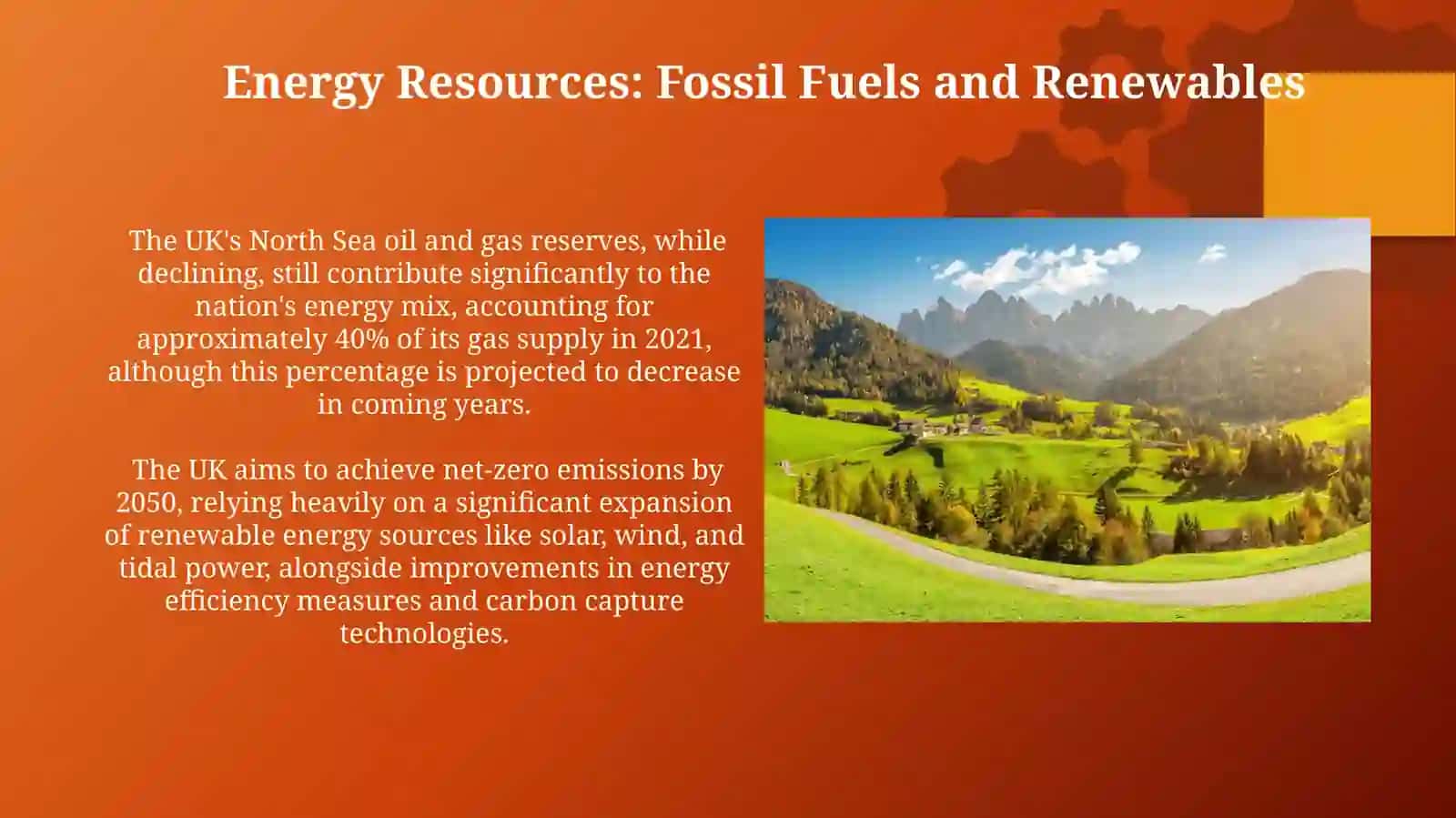 Energy Resources: Fossil Fuels and Renewables

The UK's North Sea oil and gas reserves, while declining, still contribute significantly to the nation's energy mix, accounting for approximately 40% of its gas supply in 2021, although this percentage is projected to decrease in coming years.

The UK aims to achieve net-zero emissions by 2050, relying heavily on a significant expansion of renewable energy sources like solar, wind, and tidal power, alongside improvements in energy efficiency measures and carbon capture technologies.